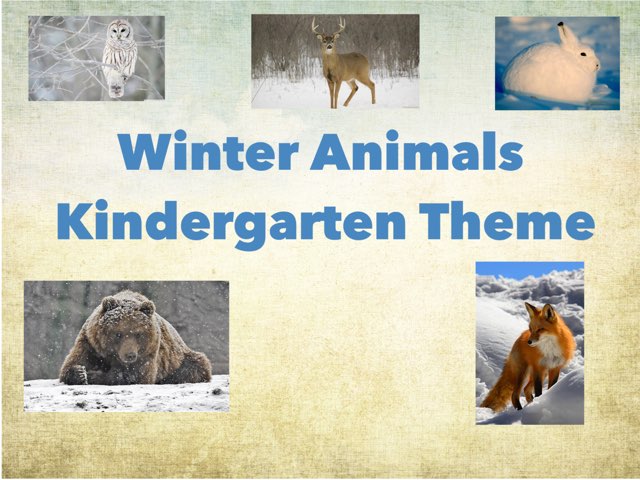 Winter Animals
Kindergarten Theme